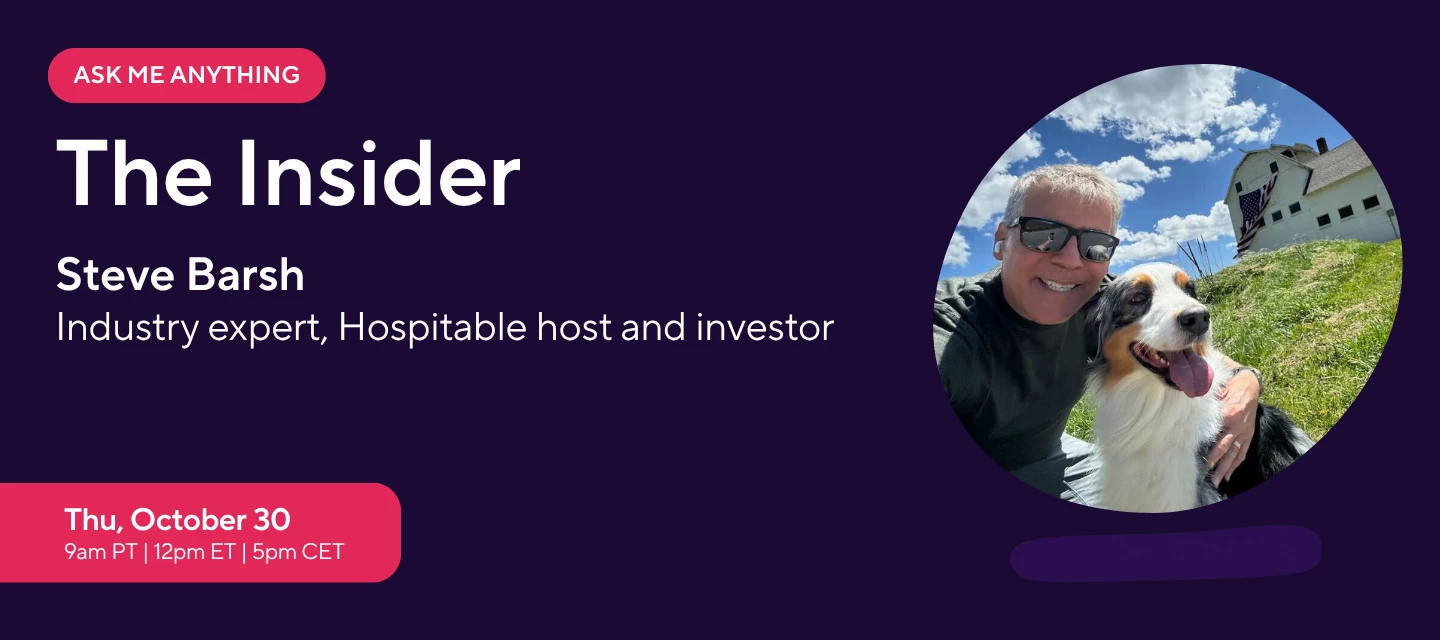 ASK ME ANYTHING

The Insider

Steve Barsh

Industry expert, Hospitable host and investor

Thu, October 30

9am PT | 12pm ET | 5pm CET